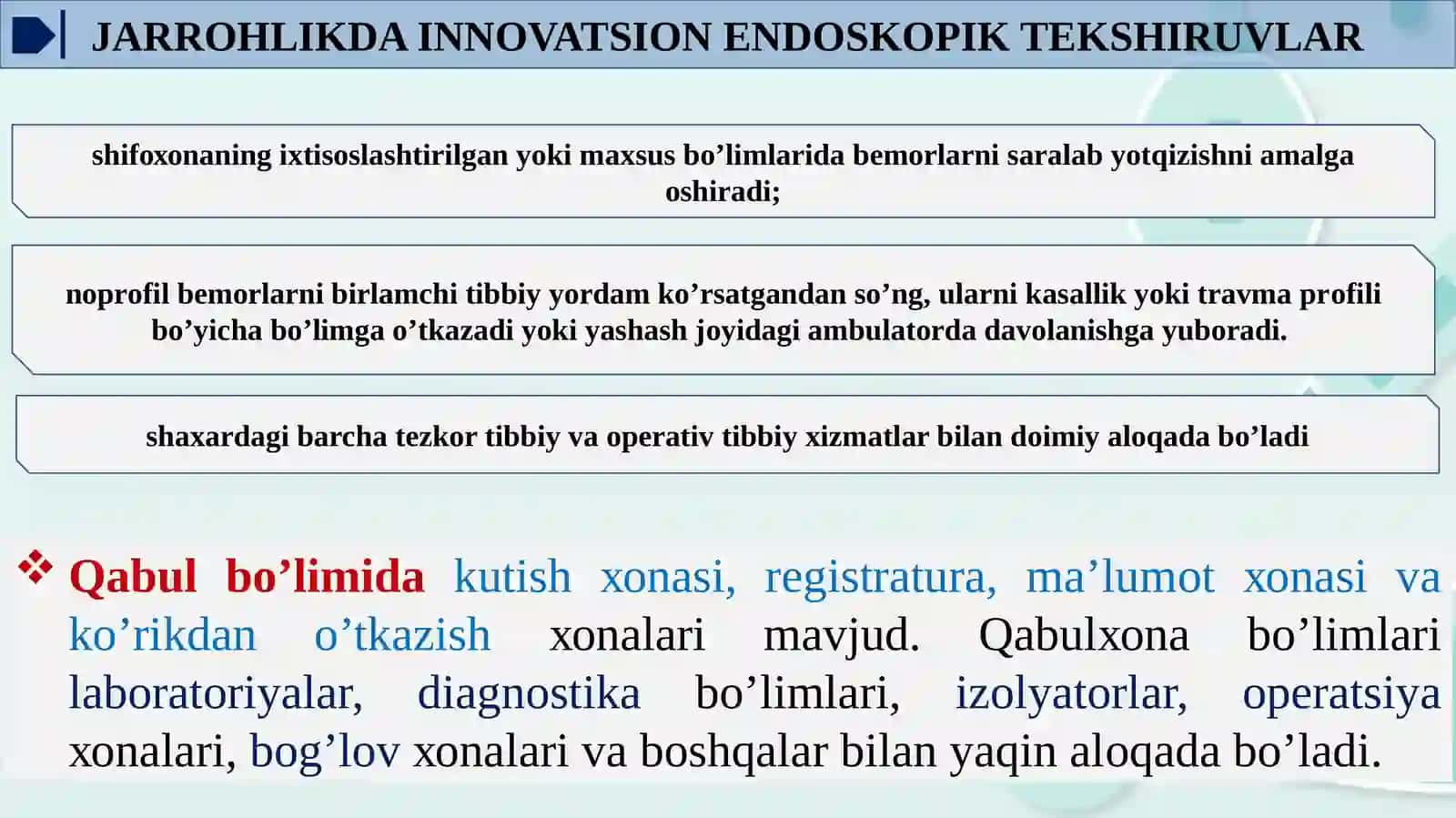 JARROHLIKDA INNOVATSION ENDOSKOPIK TEKSHIRUVLAR

shifoxonaning ixtisoslashtirilgan yoki maxsus bo’limlarida bemorlarni saralab yotqizishni amalga oshiradi;

noprofil bemorlarni birlamchi tibbiy yordam ko’rsatgandan so’ng, ularni kasallik yoki travma profili bo’yicha bo’limga o’tkazadi yoki yashash joyidagi ambulatorda davolanishga yuboradi.

shaxardagi barcha tezkor tibbiy va operativ tibbiy xizmatlar bilan doimiy aloqada bo’ladi

❖ Qabul bo’limida kutish xonasi, registratura, ma’lumot xonasi va ko’rikdan o’tkazish xonalari mavjud. Qabulxona bo’limlari laboratoriyalar, diagnostika bo’limlari, izolyatorlar, operatsiya xonalari, bog’lov xonalari va boshqalar bilan yaqin aloqada bo’ladi.